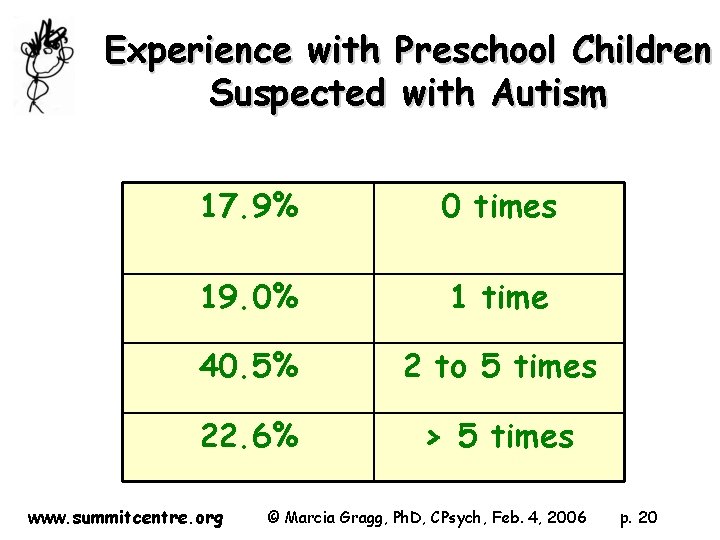 Experience with Preschool Children Suspected with Autism

| 17.9% | 0 times |
|---|---|
| 19.0% | 1 time |
| 40.5% | 2 to 5 times |
| 22.6% | > 5 times |

www.summitcentre.org © Marcia Gragg, PhD, CPsych, Feb. 4, 2006 p. 20